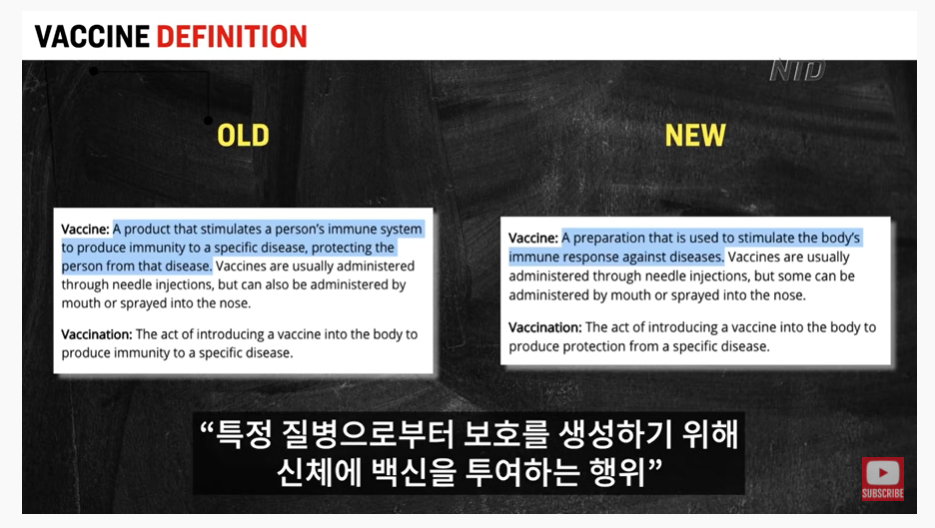 VACCINE DEFINITION

NTD

OLD

Vaccine: A product that stimulates a person's immune system to produce immunity to a specific disease, protecting the person from that disease. Vaccines are usually administered through needle injections, but can also be administered by mouth or sprayed into the nose.

Vaccination: The act of introducing a vaccine into the body to produce immunity to a specific disease.

NEW

Vaccine: A preparation that is used to stimulate the body's immune response against diseases. Vaccines are usually administered through needle injections, but some can be administered by mouth or sprayed into the nose.

Vaccination: The act of introducing a vaccine into the body to produce protection from a specific disease.

"특정 질병으로부터 보호를 생성하기 위해 신체에 백신을 투여하는 행위"

SUBSCRIBE